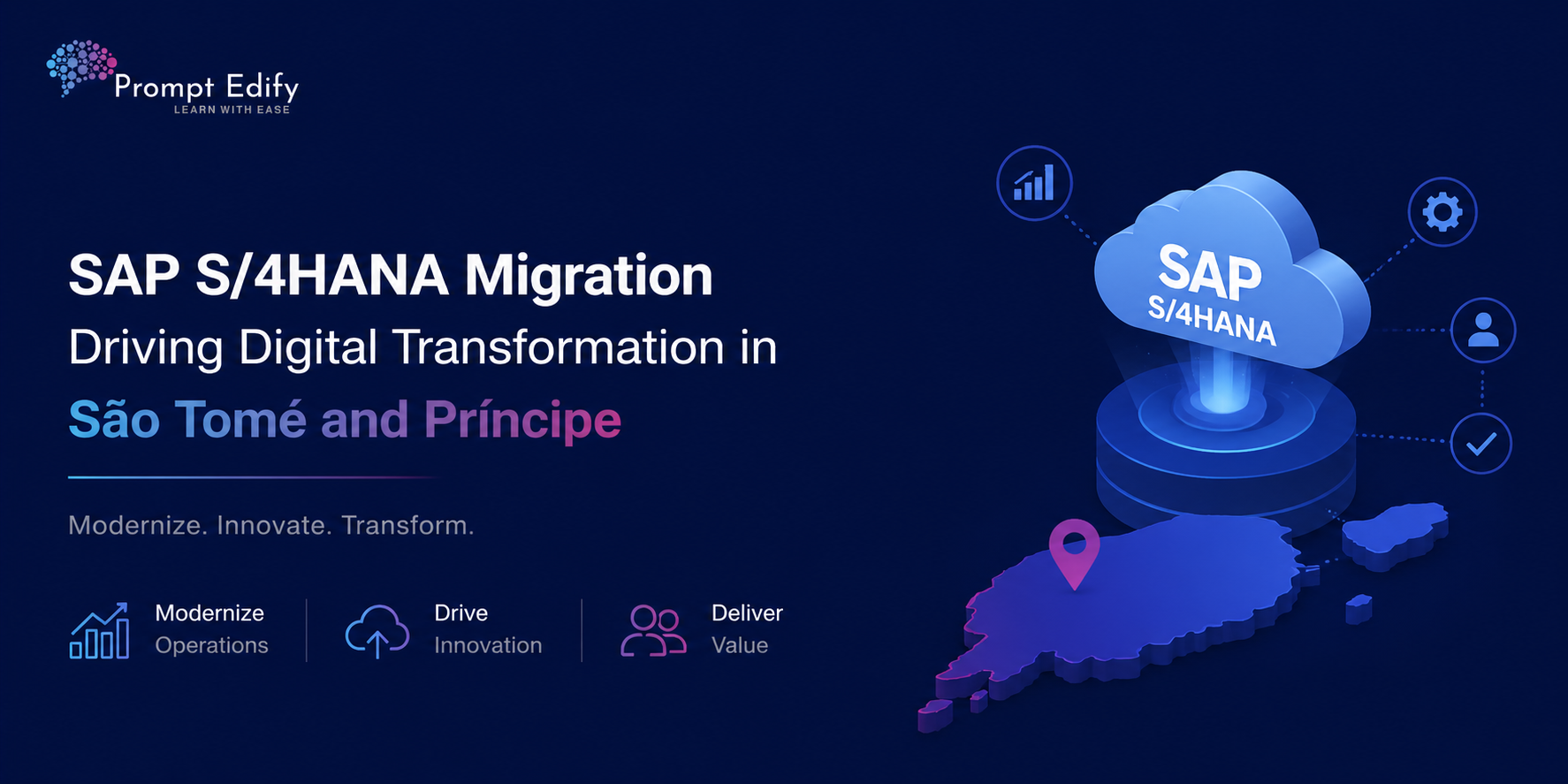 Prompt Edify
LEARN WITH EASE

SAP S/4HANA Migration
Driving Digital Transformation in
São Tomé and Príncipe

Modernize. Innovate. Transform.

Modernize
Operations

Drive
Innovation

Deliver
Value

SAP
S/4HANA